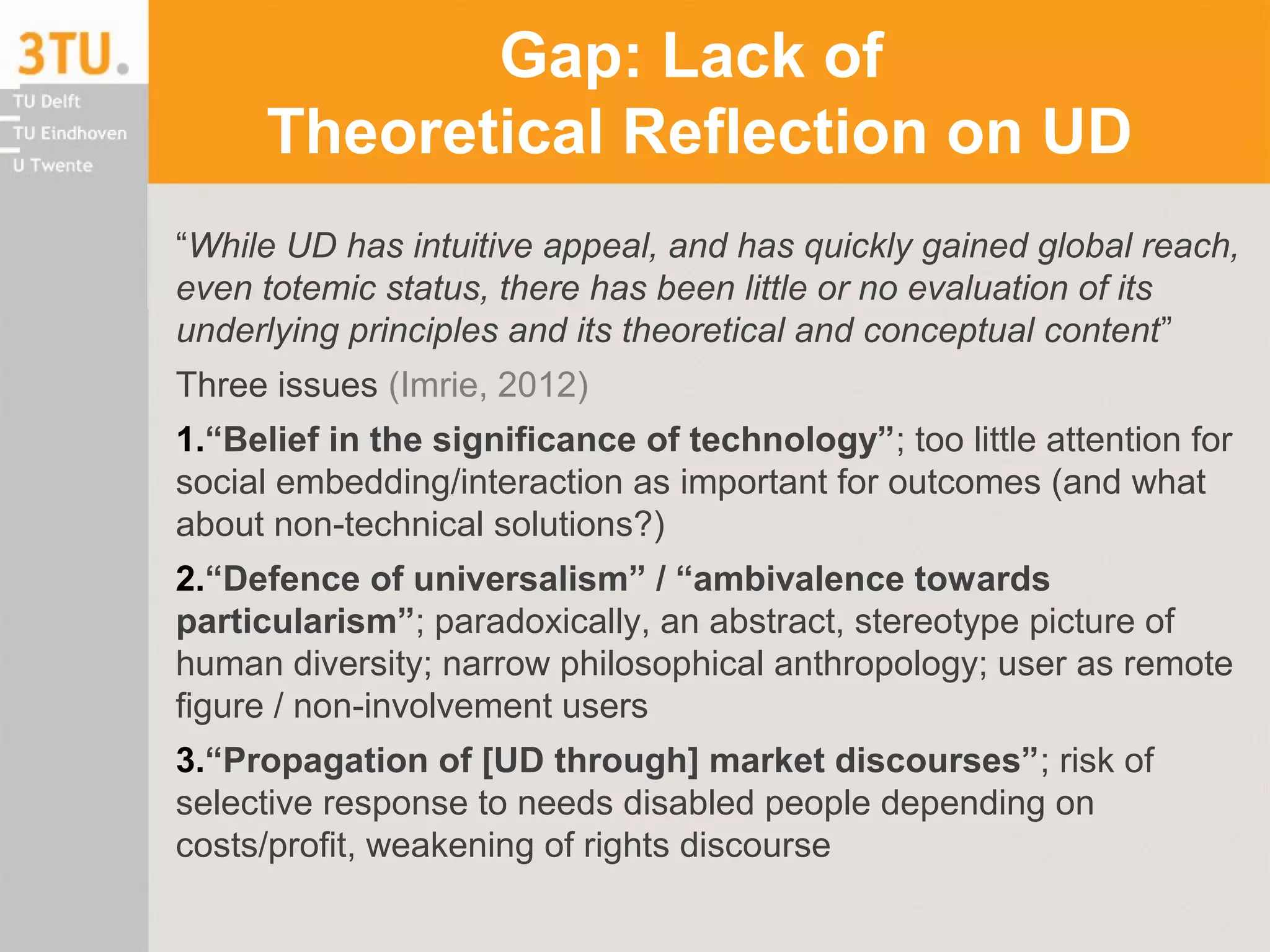 3TU.
TU Delft
TU Eindhoven
U Twente

Gap: Lack of Theoretical Reflection on UD

“While UD has intuitive appeal, and has quickly gained global reach, even totemic status, there has been little or no evaluation of its underlying principles and its theoretical and conceptual content”

Three issues (Imrie, 2012)

1.“Belief in the significance of technology”; too little attention for social embedding/interaction as important for outcomes (and what about non-technical solutions?)

2.“Defence of universalism” / “ambivalence towards particularism”; paradoxically, an abstract, stereotype picture of human diversity; narrow philosophical anthropology; user as remote figure / non-involvement users

3.“Propagation of [UD through] market discourses”; risk of selective response to needs disabled people depending on costs/profit, weakening of rights discourse